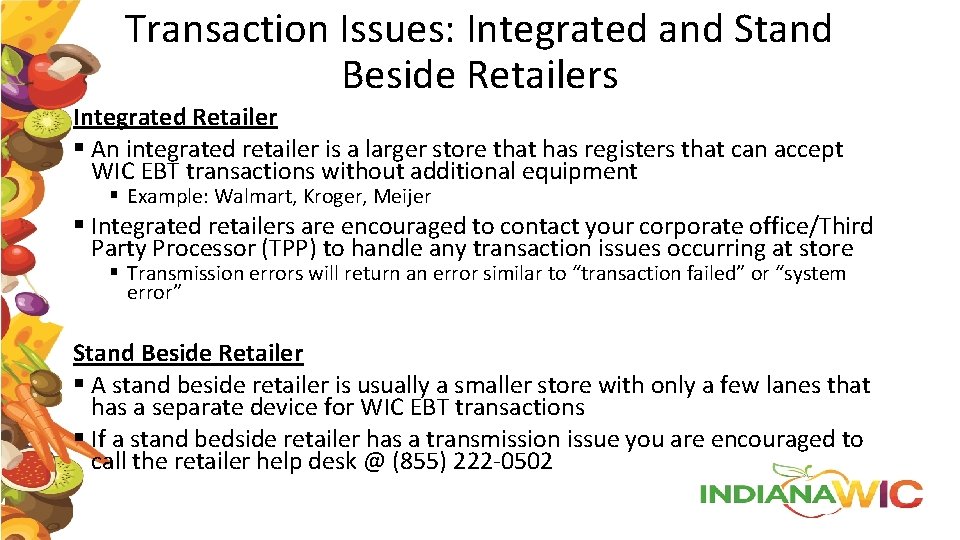 Transaction Issues: Integrated and Stand Beside Retailers

Integrated Retailer

▪ An integrated retailer is a larger store that has registers that can accept WIC EBT transactions without additional equipment

▪ Example: Walmart, Kroger, Meijer

▪ Integrated retailers are encouraged to contact your corporate office/Third Party Processor (TPP) to handle any transaction issues occurring at store

▪ Transmission errors will return an error similar to “transaction failed” or “system error”

Stand Beside Retailer

▪ A stand beside retailer is usually a smaller store with only a few lanes that has a separate device for WIC EBT transactions

▪ If a stand bedside retailer has a transmission issue you are encouraged to call the retailer help desk @ (855) 222-0502

INDIANAWIC